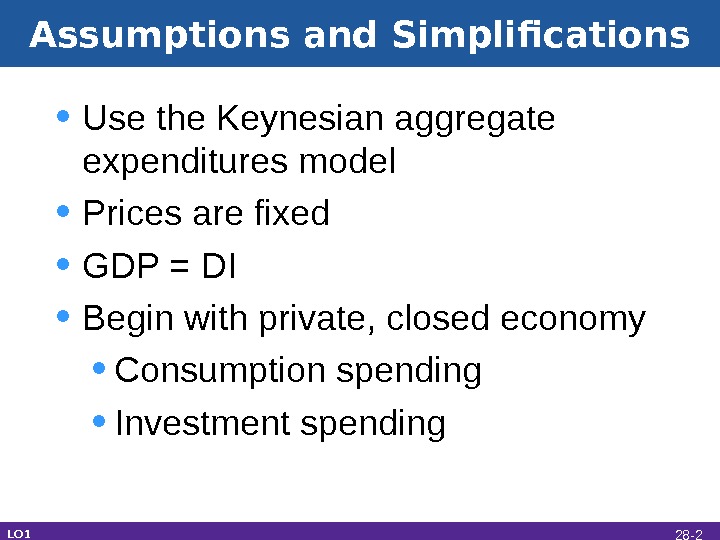 Assumptions and Simplifications

• Use the Keynesian aggregate expenditures model
• Prices are fixed
• GDP = DI
• Begin with private, closed economy
  • Consumption spending
  • Investment spending

LO1

28-2